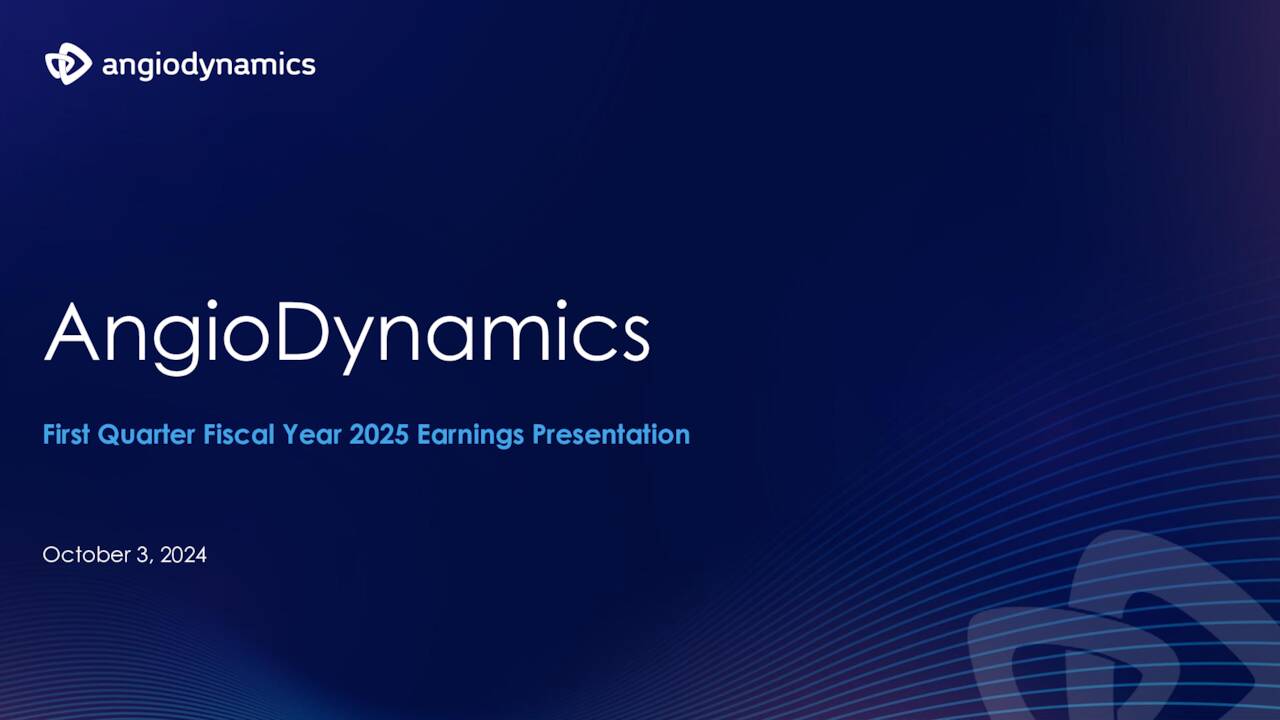 angiodynamics

AngioDynamics

First Quarter Fiscal Year 2025 Earnings Presentation

October 3, 2024